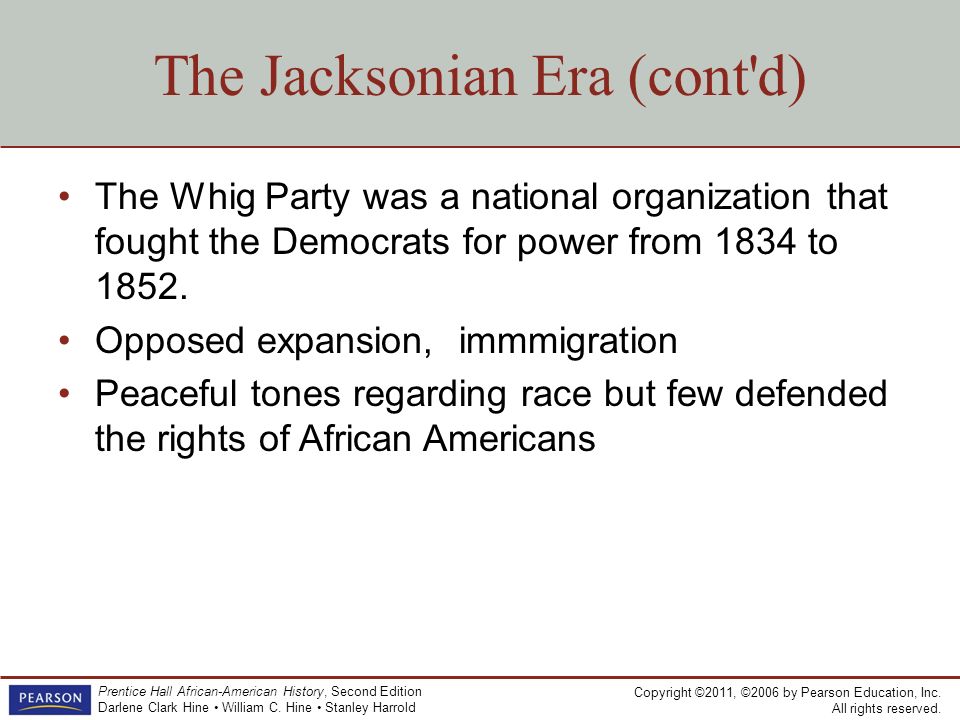 The Jacksonian Era (cont'd)

• The Whig Party was a national organization that fought the Democrats for power from 1834 to 1852.

• Opposed expansion, immmigration

• Peaceful tones regarding race but few defended the rights of African Americans

PEARSON

Prentice Hall African-American History, Second Edition
Darlene Clark Hine • William C. Hine • Stanley Harrold

Copyright ©2011, ©2006 by Pearson Education, Inc.
All rights reserved.